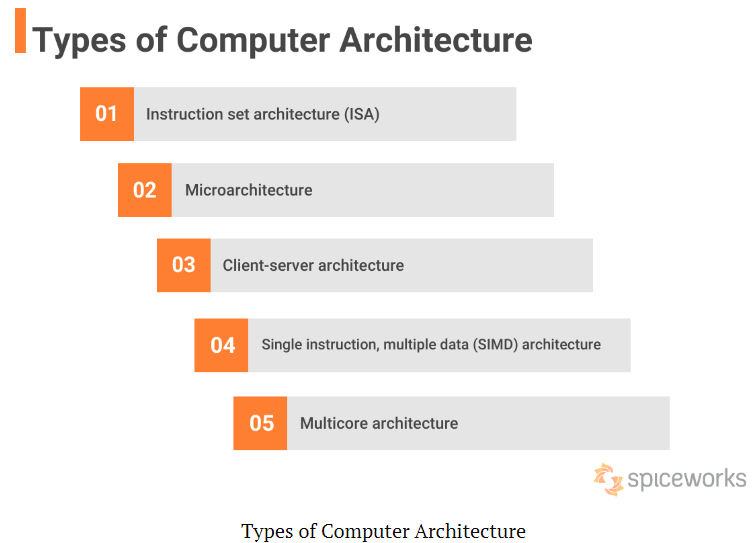 Types of Computer Architecture

01 Instruction set architecture (ISA)

02 Microarchitecture

03 Client-server architecture

04 Single instruction, multiple data (SIMD) architecture

05 Multicore architecture

spiceworks

Types of Computer Architecture